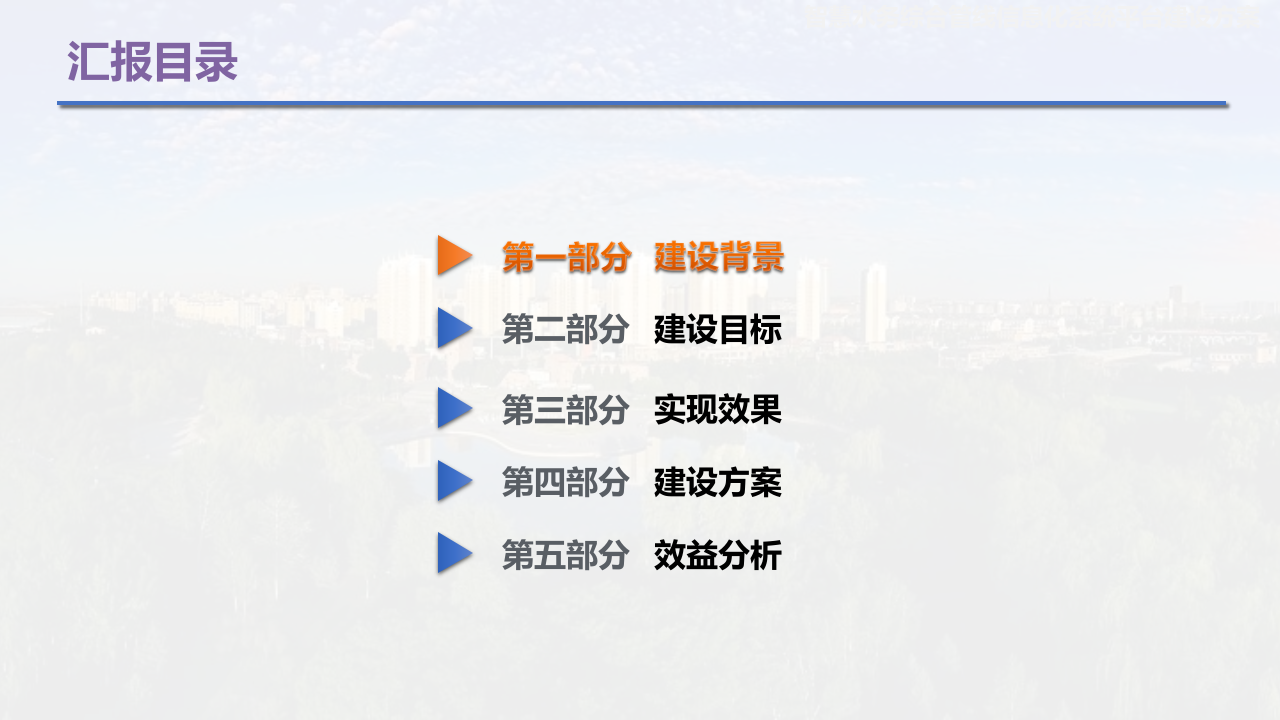 汇报目录

第一部分 建设背景

第二部分 建设目标

第三部分 实现效果

第四部分 建设方案

第五部分 效益分析